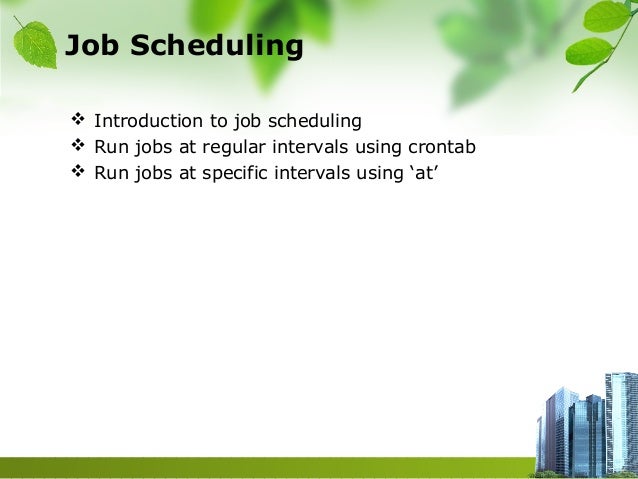 Job Scheduling

❖ Introduction to job scheduling
❖ Run jobs at regular intervals using crontab
❖ Run jobs at specific intervals using ‘at’